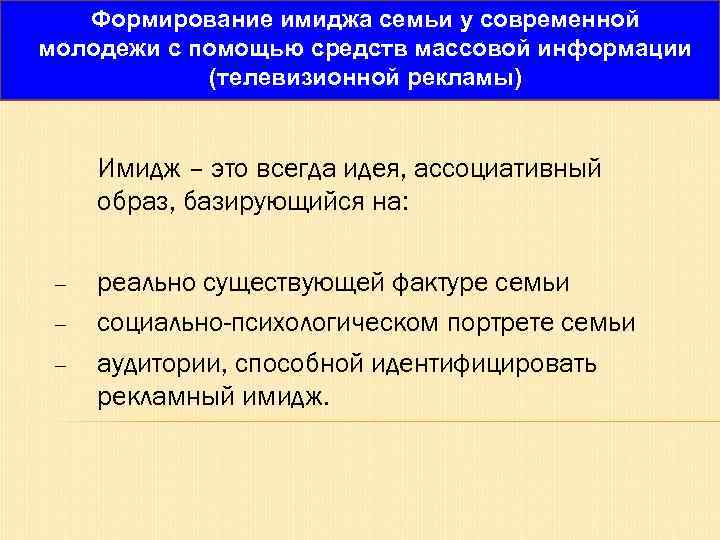 Формирование имиджа семьи у современной молодежи с помощью средств массовой информации (телевизионной рекламы)

Имидж – это всегда идея, ассоциативный образ, базирующийся на:

– реально существующей фактуре семьи
– социально-психологическом портрете семьи
– аудитории, способной идентифицировать рекламный имидж.